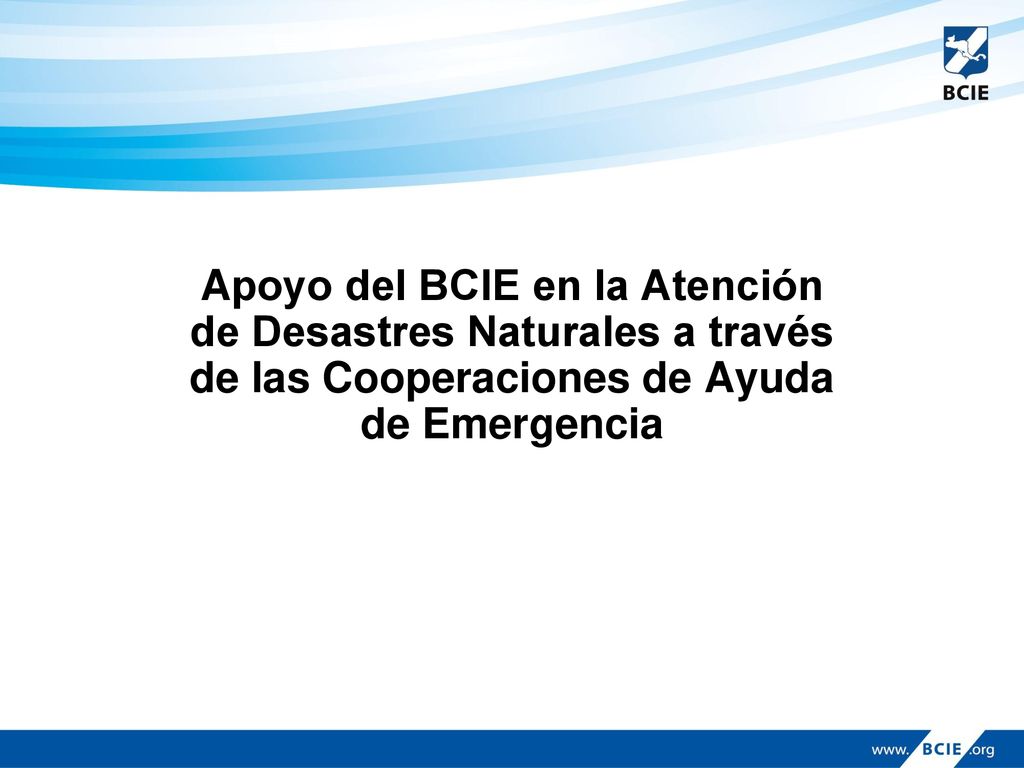 BCIE

Apoyo del BCIE en la Atención de Desastres Naturales a través de las Cooperaciones de Ayuda de Emergencia

www.BCIE.org